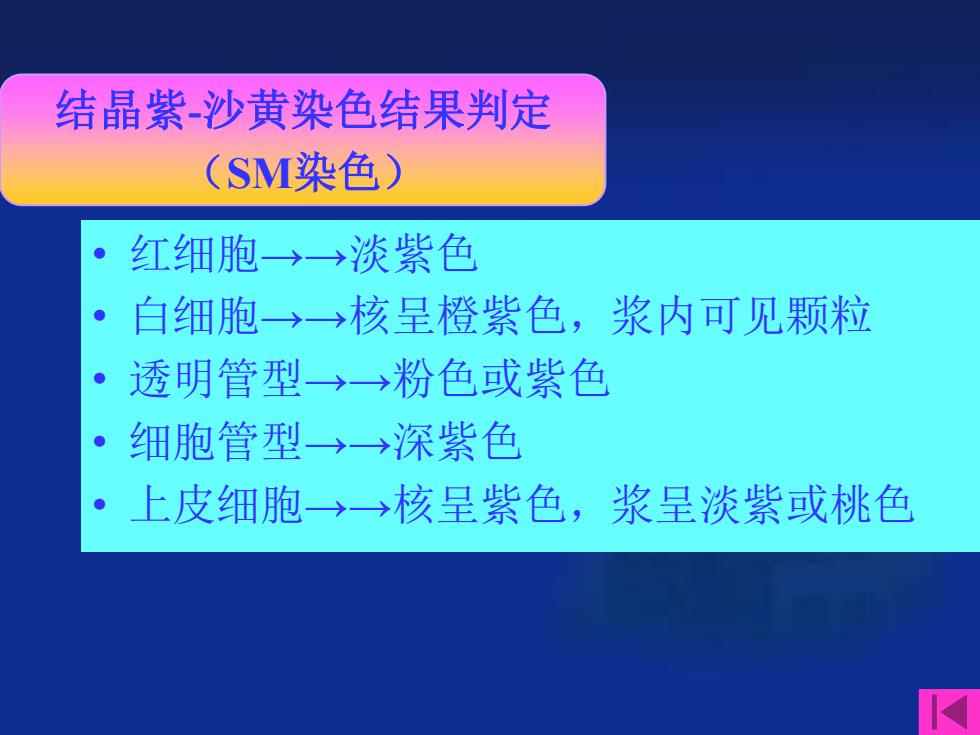 结晶紫-沙黄染色结果判定
（SM染色）

• 红细胞→→淡紫色
• 白细胞→→核呈橙紫色，浆内可见颗粒
• 透明管型→→粉色或紫色
• 细胞管型→→深紫色
• 上皮细胞→→核呈紫色，浆呈淡紫或桃色